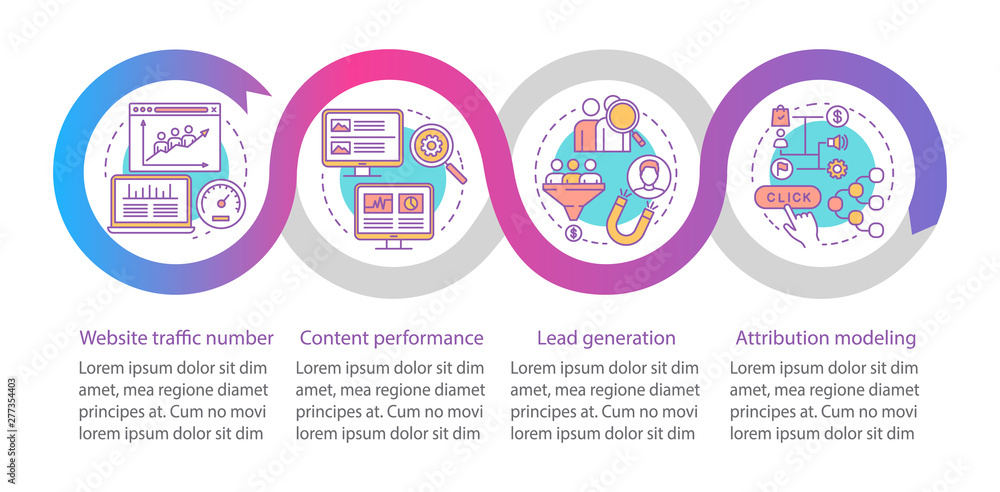 CLICK

Website traffic number
Lorem ipsum dolor sit dim amet, mea regione diamet principes at. Cum no movi lorem ipsum dolor sit dim

Content performance
Lorem ipsum dolor sit dim amet, mea regione diamet principes at. Cum no movi lorem ipsum dolor sit dim

Lead generation
Lorem ipsum dolor sit dim amet, mea regione diamet principes at. Cum no movi lorem ipsum dolor sit dim

Attribution modeling
Lorem ipsum dolor sit dim amet, mea regione diamet principes at. Cum no movi lorem ipsum dolor sit dim

277354403